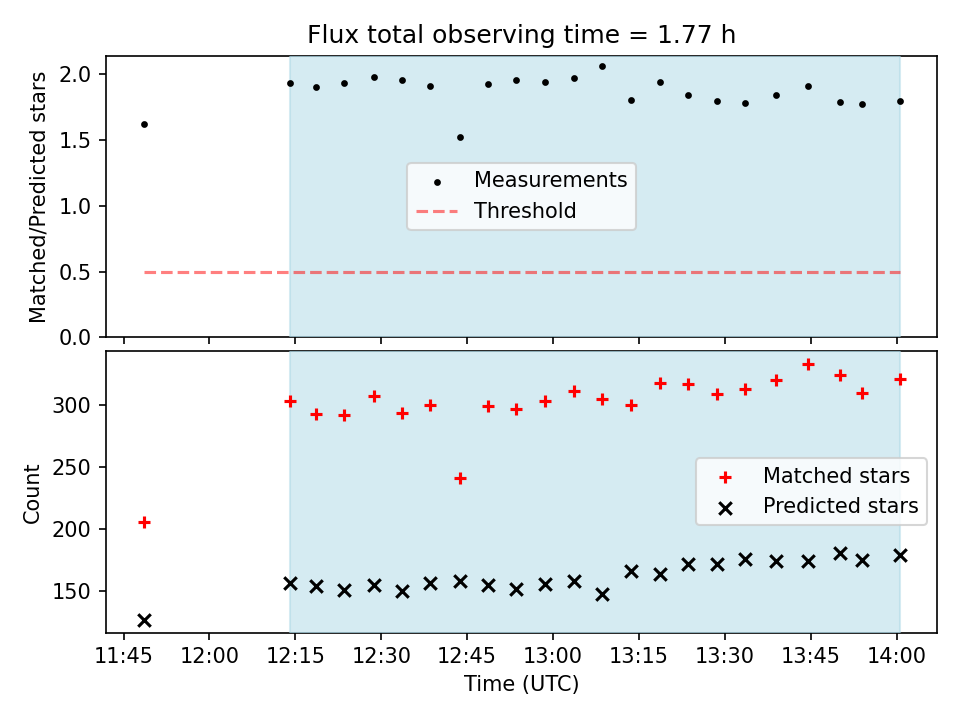 Flux total observing time = 1.77 h

Matched/Predicted stars

2.0
1.5
1.0
0.5
0.0

Measurements
Threshold

Count

300
250
200
150

Matched stars
Predicted stars

11:45
12:00
12:15
12:30
12:45
13:00
13:15
13:30
13:45
14:00

Time (UTC)